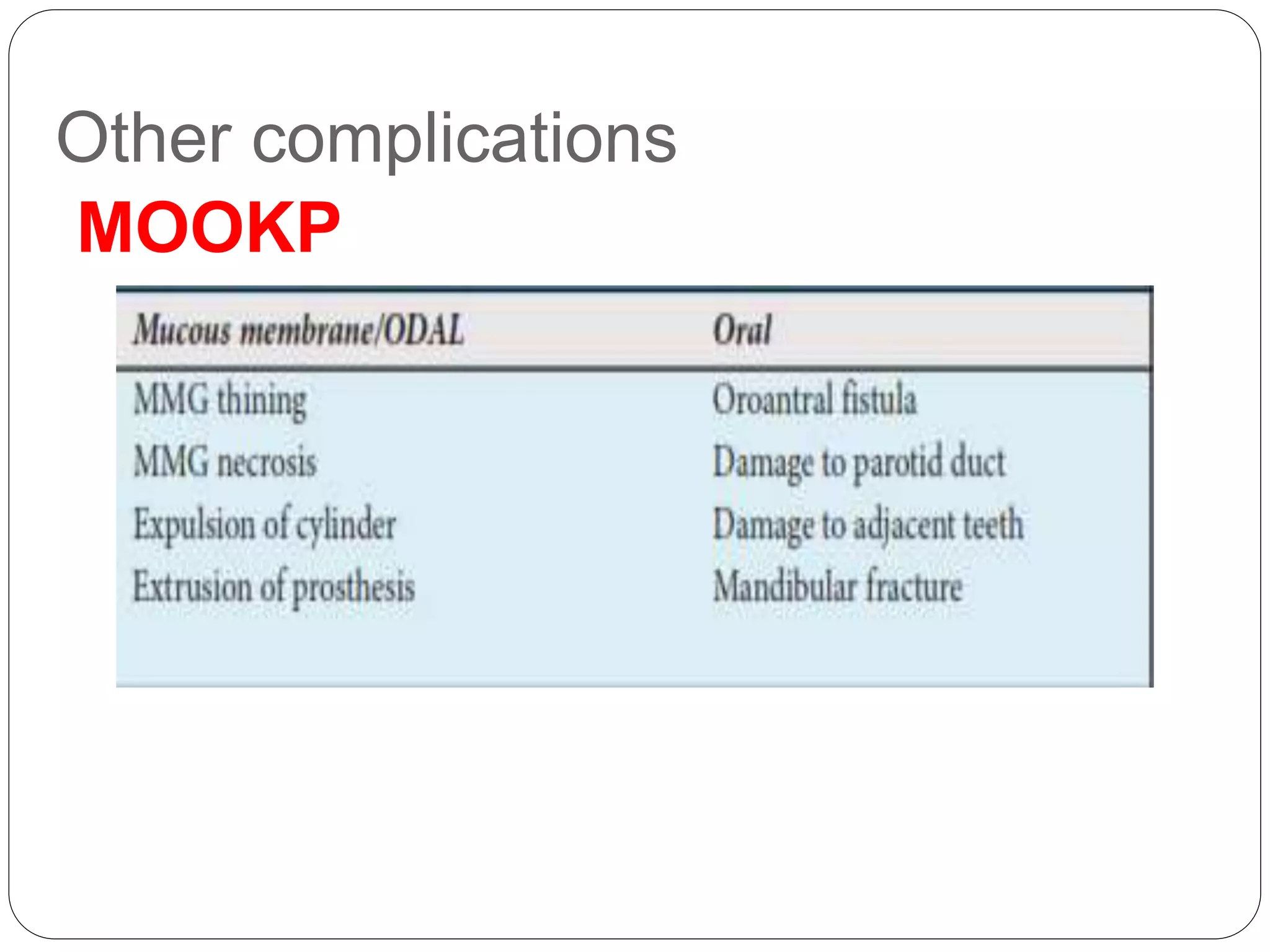 Other complications
MOOKP

| Mucous membrane/ODAL | Oral |
|---|---|
| MMG thining | Oroantral fistula |
| MMG necrosis | Damage to parotid duct |
| Expulsion of cylinder | Damage to adjacent teeth |
| Extrusion of prosthesis | Mandibular fracture |